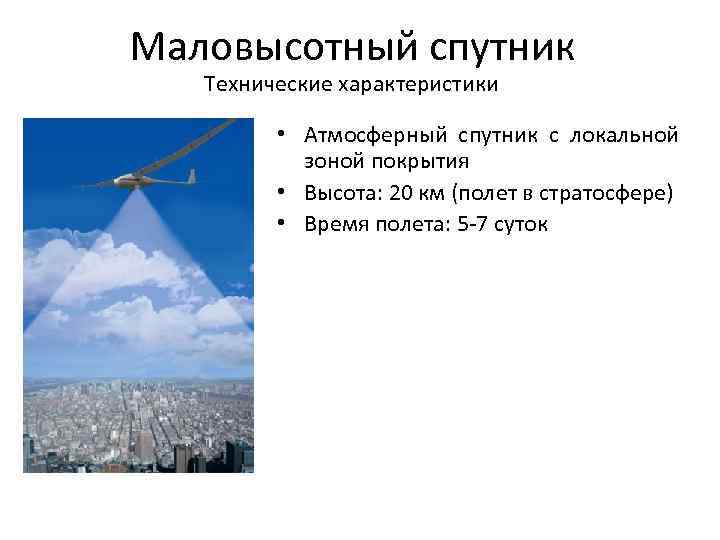 Маловысотный спутник
Технические характеристики

• Атмосферный спутник с локальной зоной покрытия
• Высота: 20 км (полет в стратосфере)
• Время полета: 5-7 суток